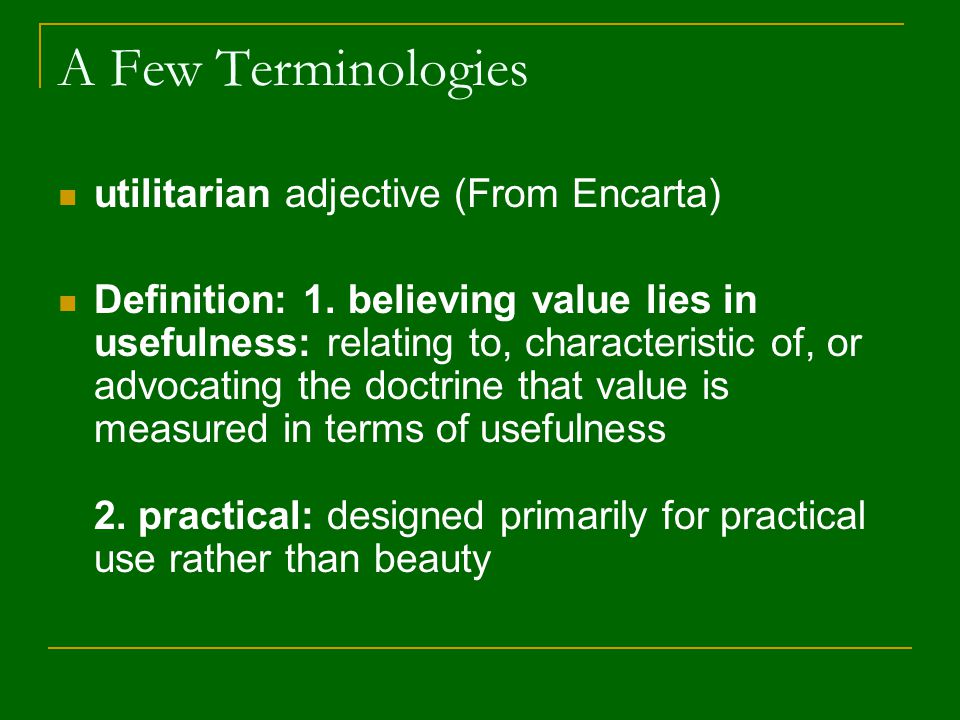 A Few Terminologies

utilitarian adjective (From Encarta)

Definition: 1. believing value lies in usefulness: relating to, characteristic of, or advocating the doctrine that value is measured in terms of usefulness

2. practical: designed primarily for practical use rather than beauty